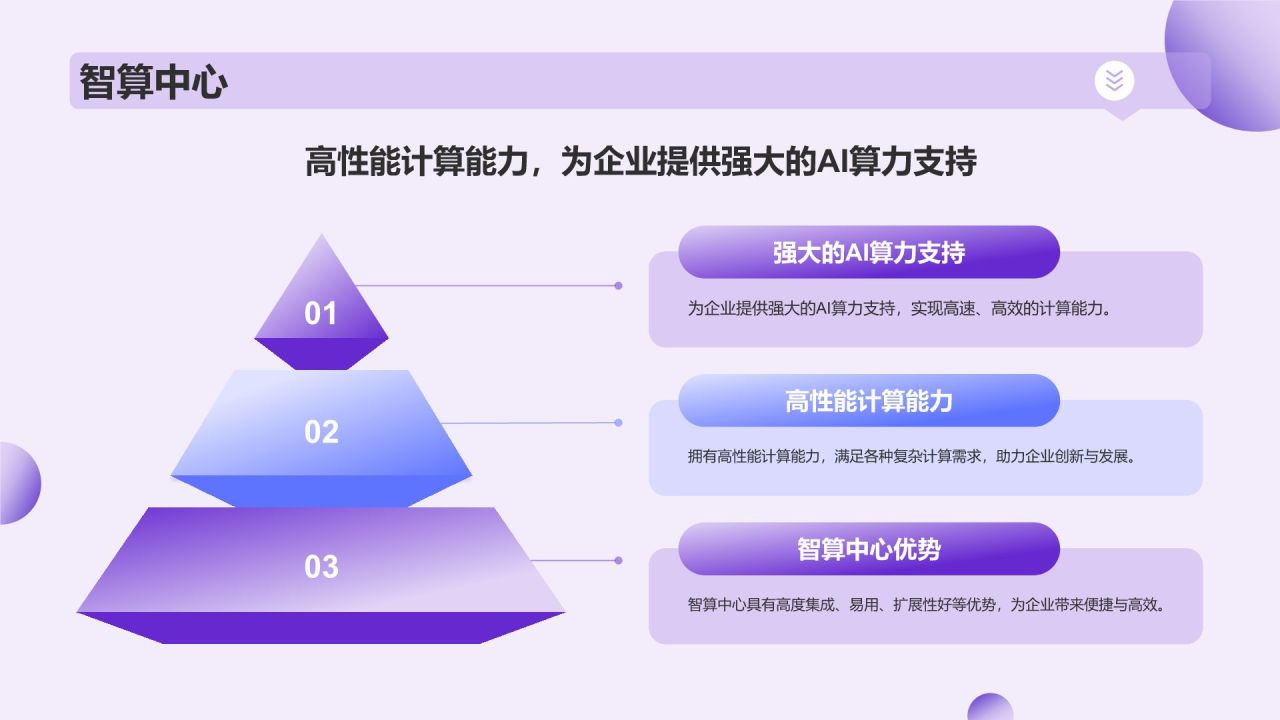 智算中心

高性能计算能力，为企业提供强大的AI算力支持

01

02

03

强大的AI算力支持

为企业提供强大的AI算力支持，实现高速、高效的计算能力。

高性能计算能力

拥有高性能计算能力，满足各种复杂计算需求，助力企业创新与发展。

智算中心优势

智算中心具有高度集成、易用、扩展性好等优势，为企业带来便捷与高效。